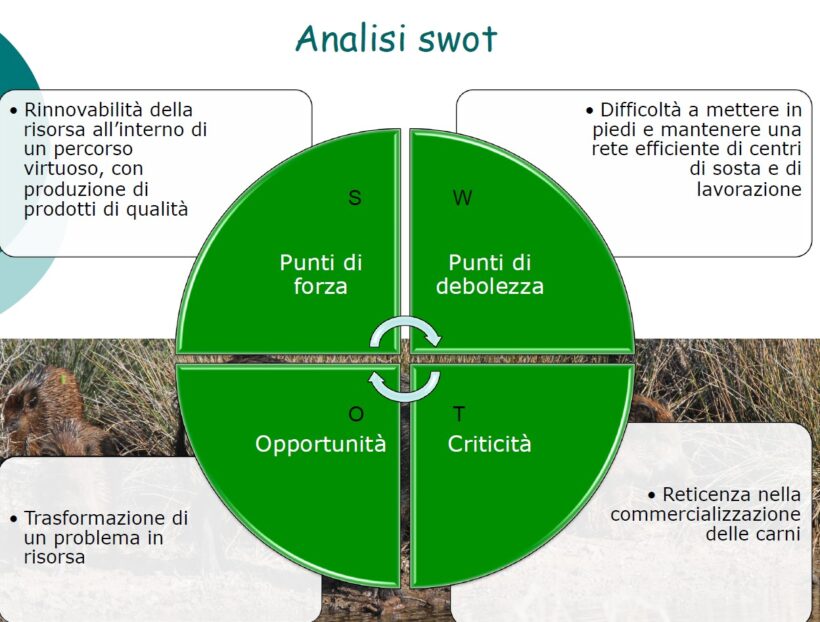 Analisi swot

• Rinnovabilità della risorsa all'interno di un percorso virtuoso, con produzione di prodotti di qualità

• Difficoltà a mettere in piedi e mantenere una rete efficiente di centri di sosta e di lavorazione

S

Punti di forza

W

Punti di debolezza

O

Opportunità

T

Criticità

• Trasformazione di un problema in risorsa

• Reticenza nella commercializzazione delle carni